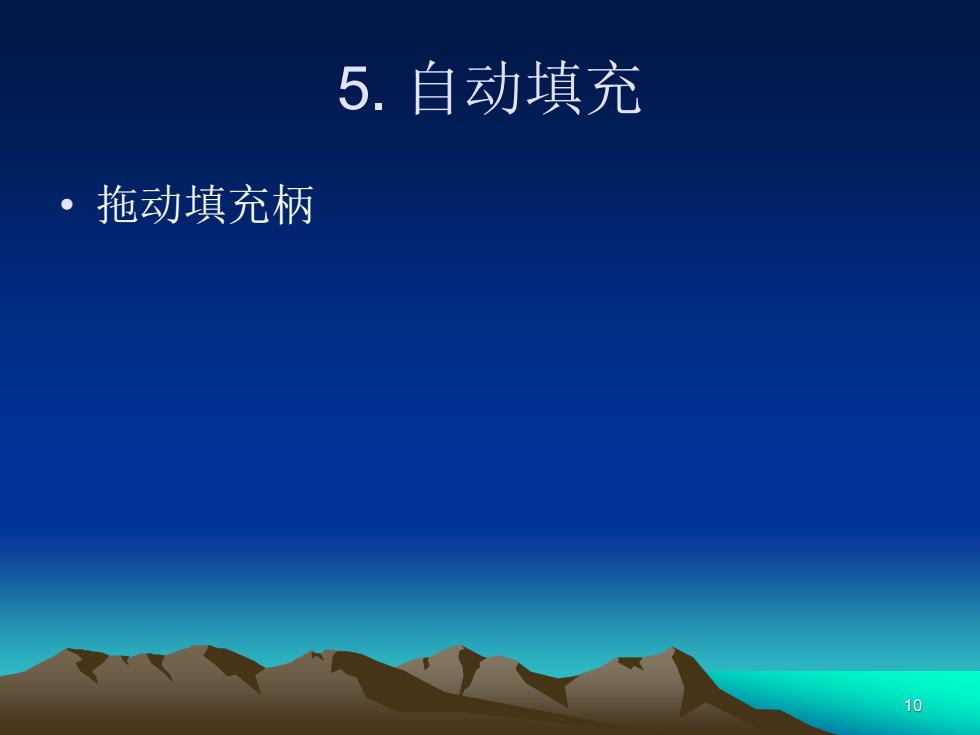 5. 自动填充

• 拖动填充柄

10